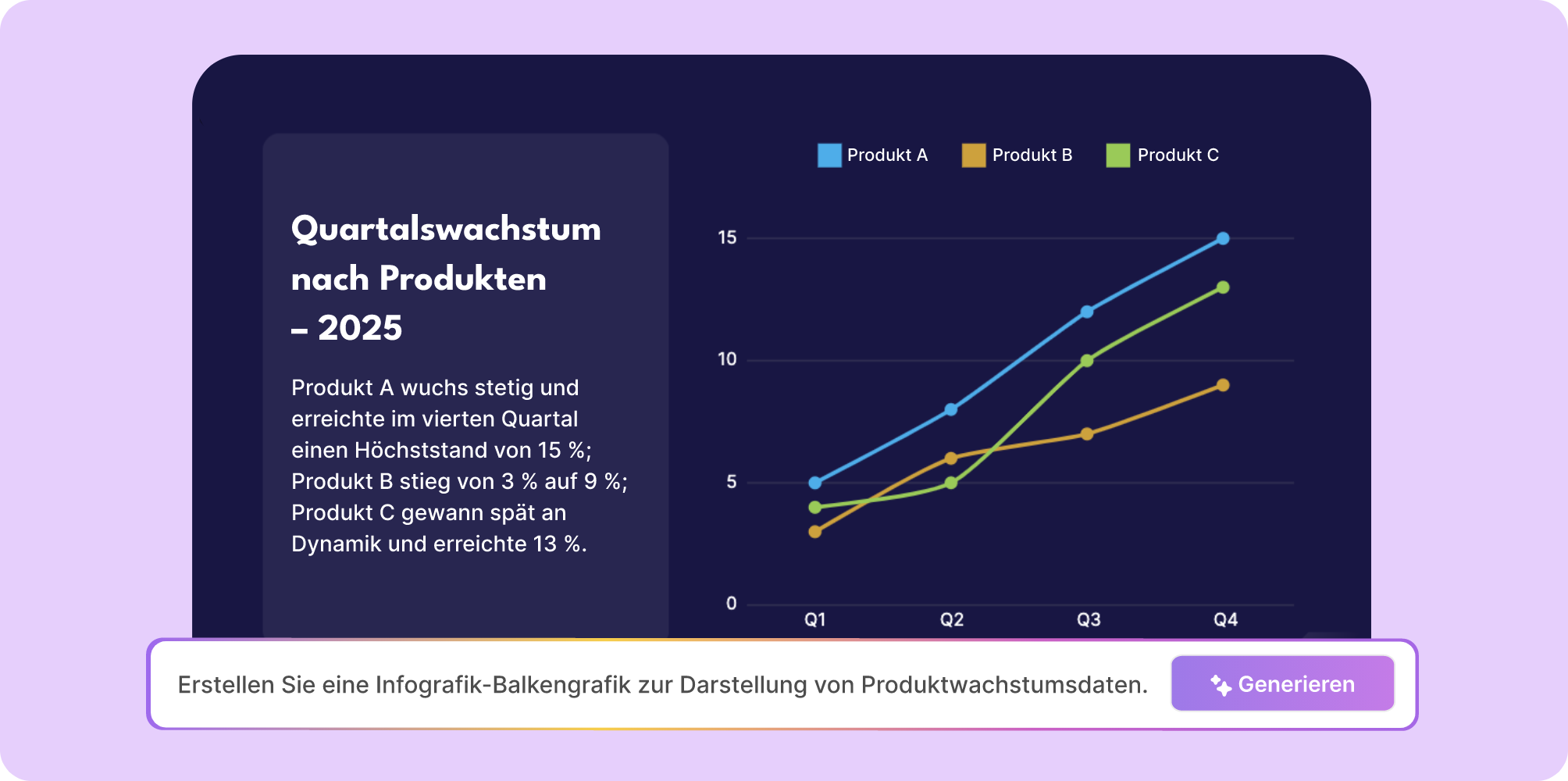 Quartalswachstum nach Produkten – 2025

Produkt A wuchs stetig und erreichte im vierten Quartal einen Höchststand von 15 %; Produkt B stieg von 3 % auf 9 %; Produkt C gewann spät an Dynamik und erreichte 13 %.

Produkt A Produkt B Produkt C

15
10
5
0

Q1 Q2 Q3 Q4

Erstellen Sie eine Infografik-Balkengrafik zur Darstellung von Produktwachstumsdaten.

Generieren